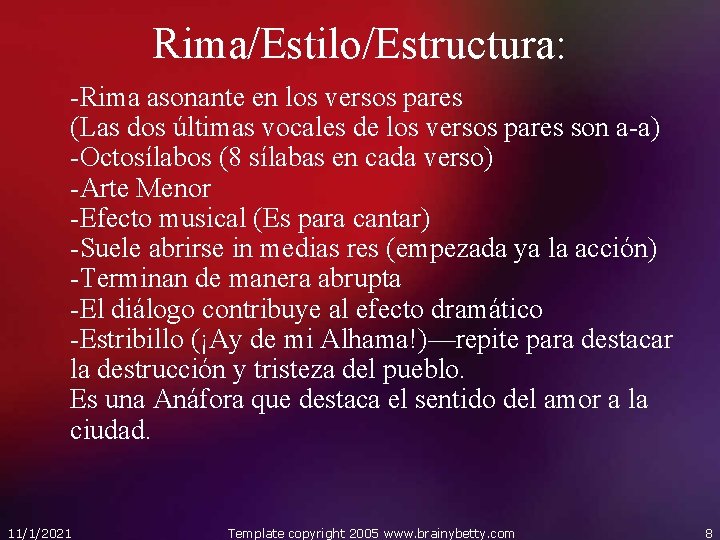 Rima/Estilo/Estructura:

-Rima asonante en los versos pares
(Las dos últimas vocales de los versos pares son a-a)
-Octosílabos (8 sílabas en cada verso)
-Arte Menor
-Efecto musical (Es para cantar)
-Suele abrirse in medias res (empezada ya la acción)
-Terminan de manera abrupta
-El diálogo contribuye al efecto dramático
-Estribillo (¡Ay de mi Alhama!)—repite para destacar la destrucción y tristeza del pueblo.
Es una Anáfora que destaca el sentido del amor a la ciudad.

11/1/2021 Template copyright 2005 www.brainybetty.com 8